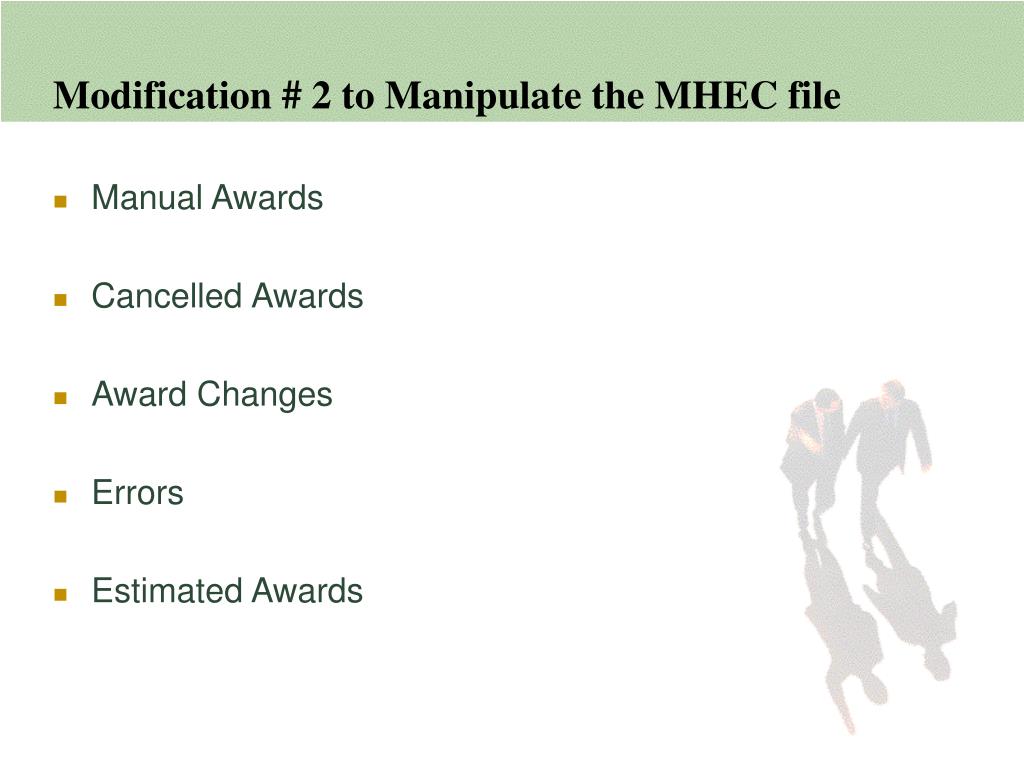 Modification # 2 to Manipulate the MHEC file

- Manual Awards
- Cancelled Awards
- Award Changes
- Errors
- Estimated Awards